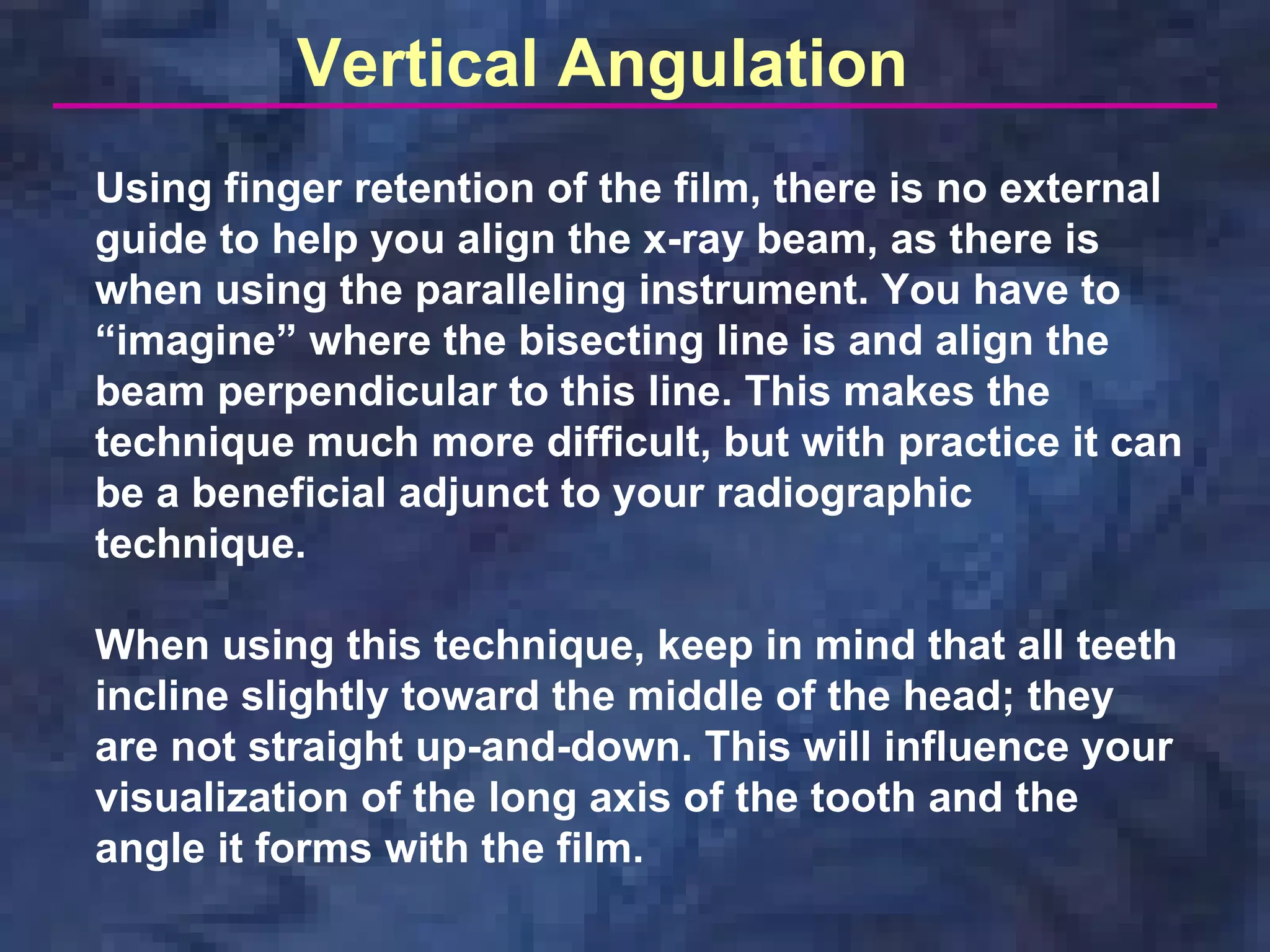 Vertical Angulation

Using finger retention of the film, there is no external guide to help you align the x-ray beam, as there is when using the paralleling instrument. You have to “imagine” where the bisecting line is and align the beam perpendicular to this line. This makes the technique much more difficult, but with practice it can be a beneficial adjunct to your radiographic technique.

When using this technique, keep in mind that all teeth incline slightly toward the middle of the head; they are not straight up-and-down. This will influence your visualization of the long axis of the tooth and the angle it forms with the film.